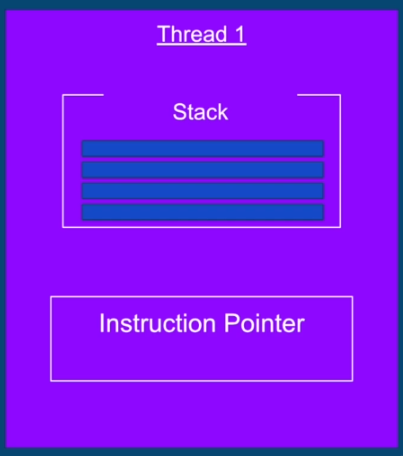 Thread 1

Stack

Instruction Pointer